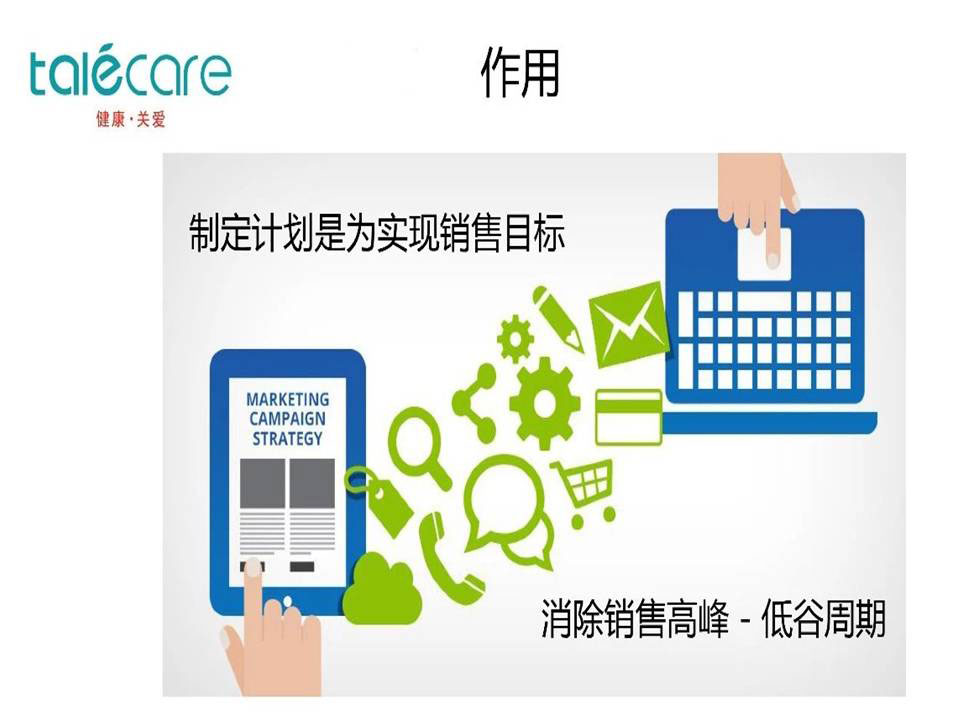 talécare
健康·关爱

作用

制定计划是为实现销售目标

MARKETING CAMPAIGN STRATEGY

消除销售高峰 - 低谷周期